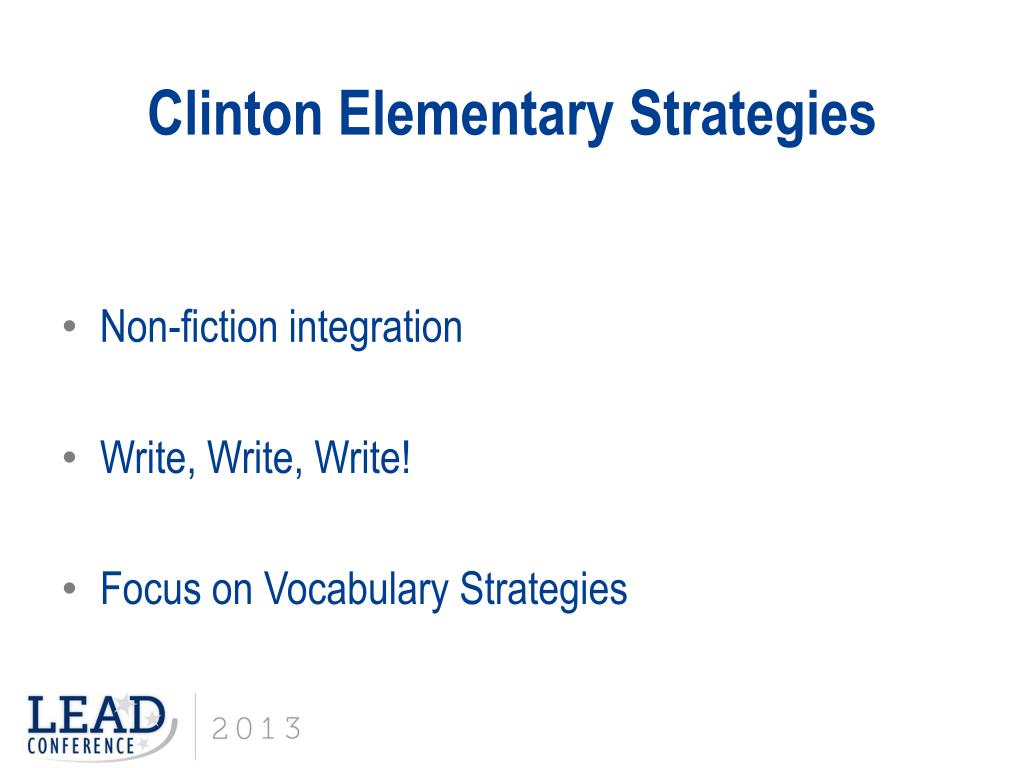 Clinton Elementary Strategies

• Non-fiction integration

• Write, Write, Write!

• Focus on Vocabulary Strategies

LEAD CONFERENCE 2013